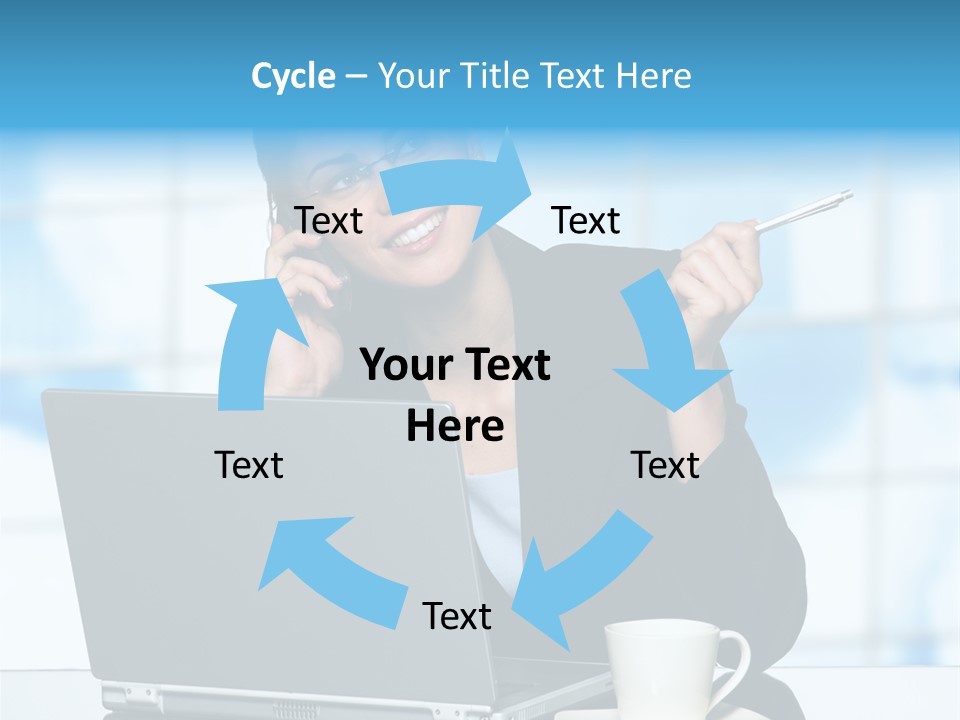 Cycle – Your Title Text Here

Text

Text

Your Text Here

Text

Text

Text